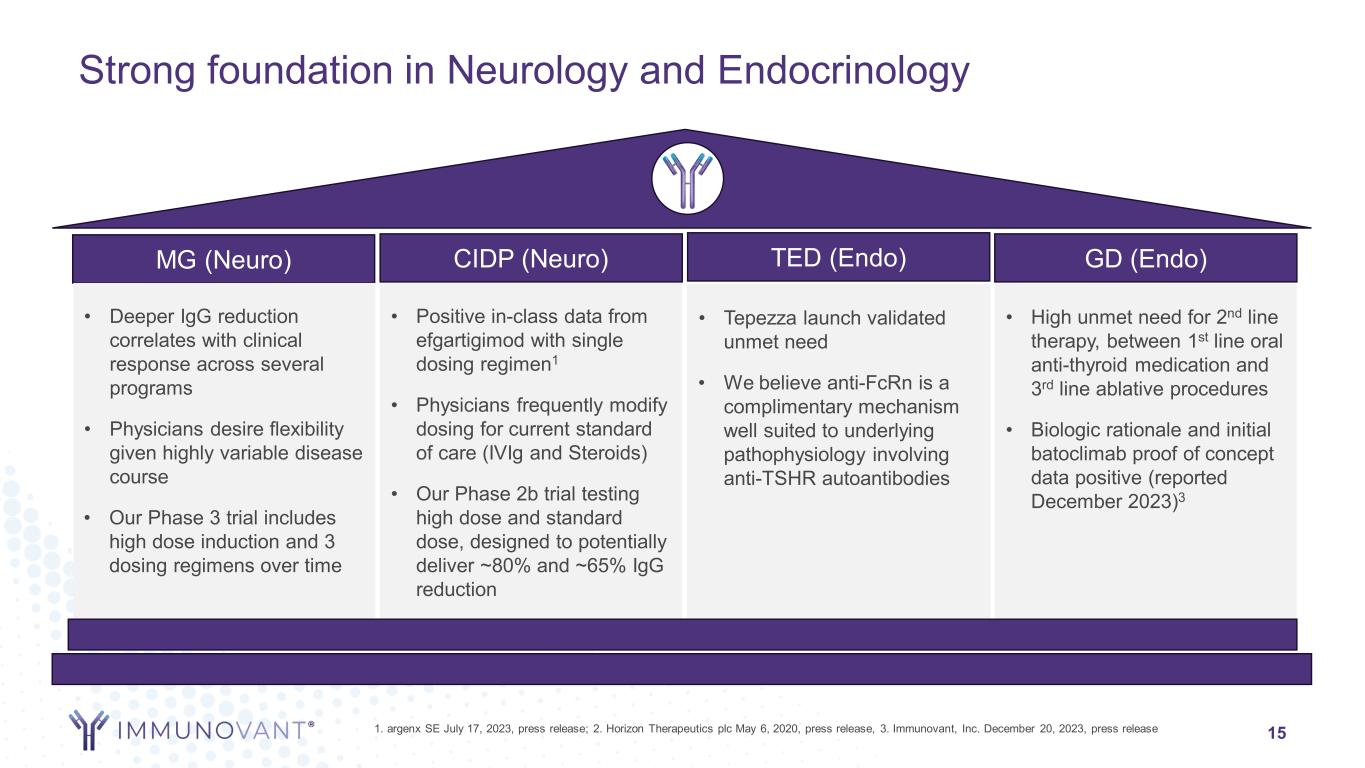 Strong foundation in Neurology and Endocrinology

MG (Neuro)

• Deeper IgG reduction correlates with clinical response across several programs

• Physicians desire flexibility given highly variable disease course

• Our Phase 3 trial includes high dose induction and 3 dosing regimens over time

CIDP (Neuro)

• Positive in-class data from efgartigimod with single dosing regimen$^1$

• Physicians frequently modify dosing for current standard of care (IVIg and Steroids)

• Our Phase 2b trial testing high dose and standard dose, designed to potentially deliver ~80% and ~65% IgG reduction

TED (Endo)

• Tepezza launch validated unmet need

• We believe anti-FcRn is a complimentary mechanism well suited to underlying pathophysiology involving anti-TSHR autoantibodies

GD (Endo)

• High unmet need for 2$^{nd}$ line therapy, between 1$^{st}$ line oral anti-thyroid medication and 3$^{rd}$ line ablative procedures

• Biologic rationale and initial batoclimab proof of concept data positive (reported December 2023)$^3$

IMMUNOVANT®

1. argenx SE July 17, 2023, press release; 2. Horizon Therapeutics plc May 6, 2020, press release, 3. Immunovant, Inc. December 20, 2023, press release

15